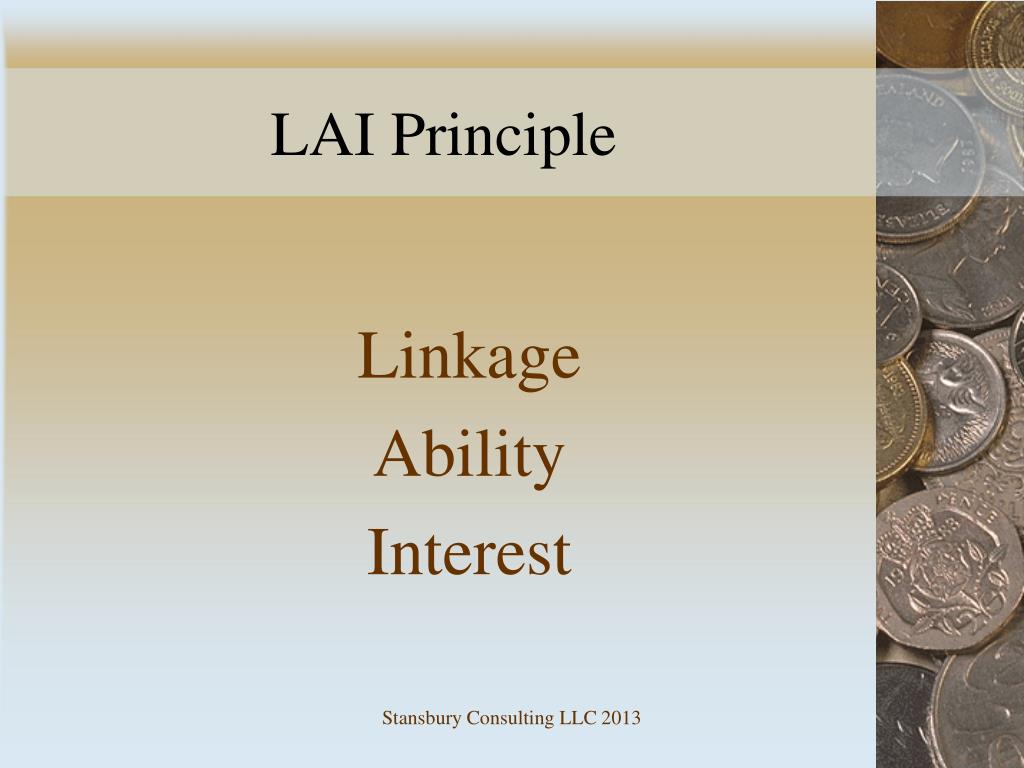 LAI Principle

Linkage
Ability
Interest

Stansbury Consulting LLC 2013